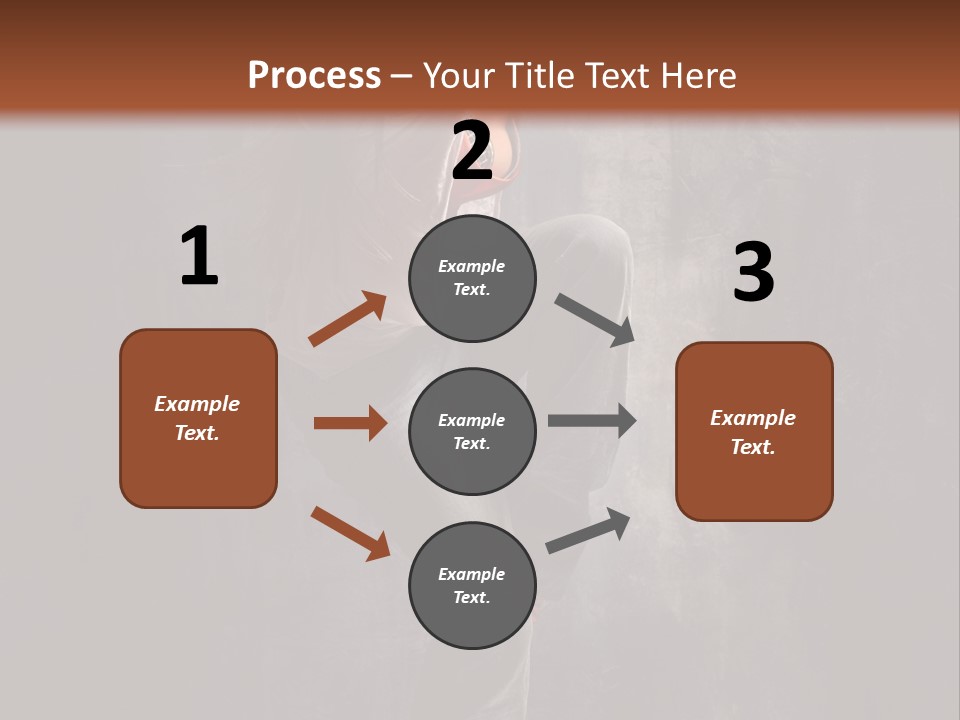 Process – Your Title Text Here

1

Example Text.

2

Example Text.

Example Text.

Example Text.

3

Example Text.